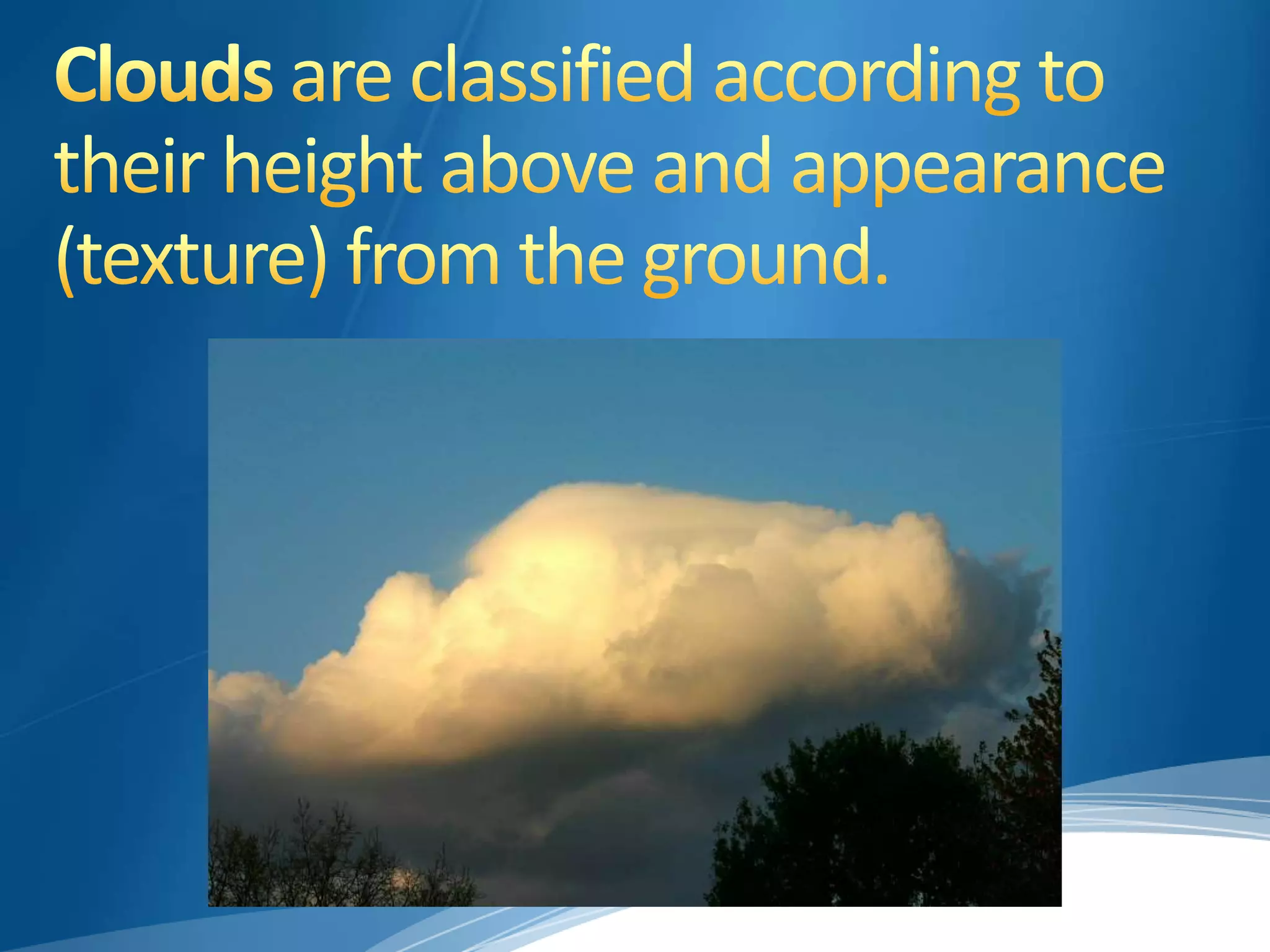 Clouds are classified according to their height above and appearance (texture) from the ground.